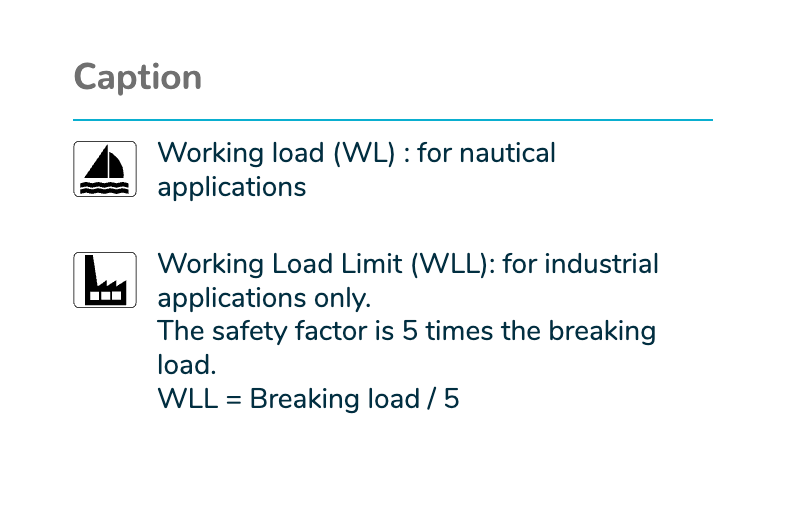 Caption

Working load (WL) : for nautical applications

Working Load Limit (WLL): for industrial applications only.
The safety factor is 5 times the breaking load.
WLL = Breaking load / 5